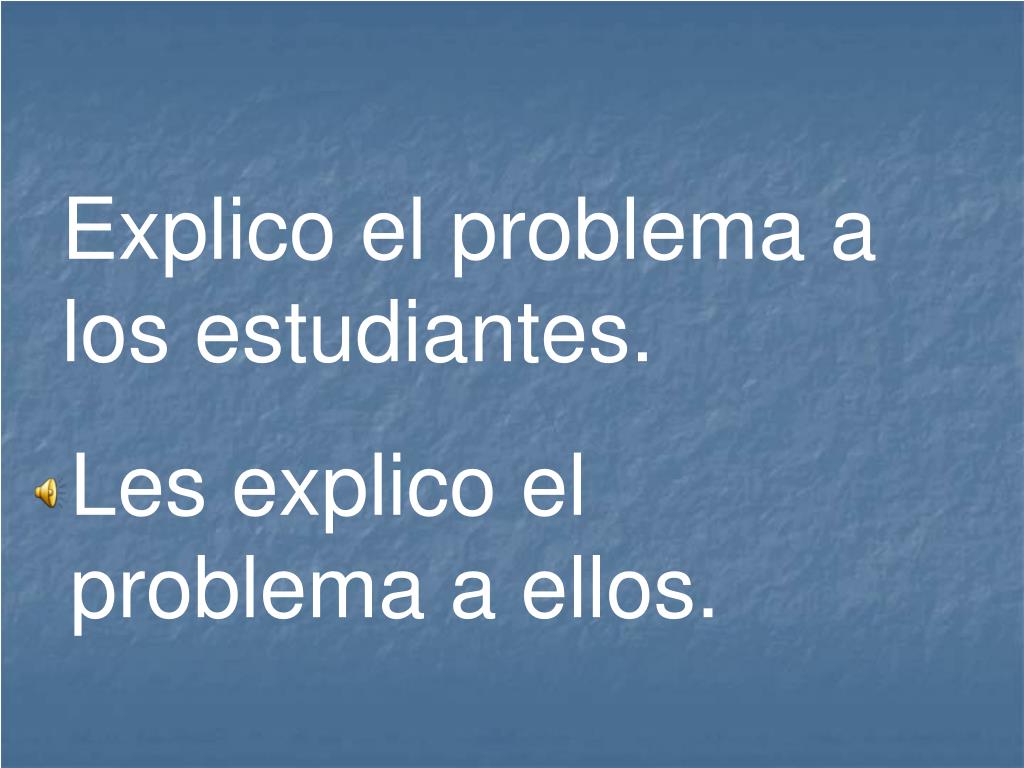 Explico el problema a los estudiantes.

Les explico el problema a ellos.